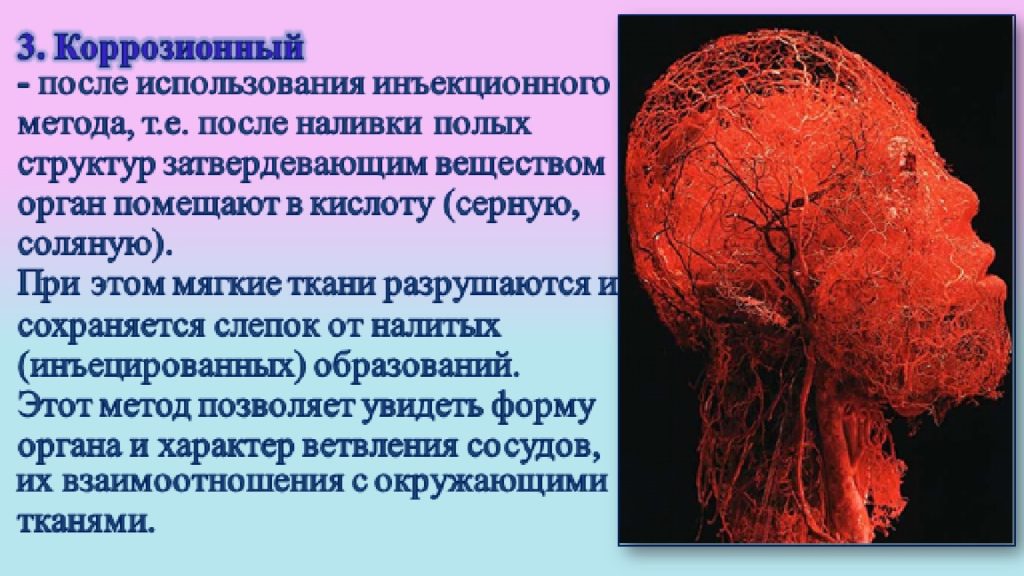 3. Коррозионный
- после использования инъекционного метода, т.е. после наливки полых структур затвердевающим веществом орган помещают в кислоту (серную, соляную).
При этом мягкие ткани разрушаются и сохраняется слепок от налитых (инъецированных) образований.
Этот метод позволяет увидеть форму органа и характер ветвления сосудов, их взаимоотношения с окружающими тканями.